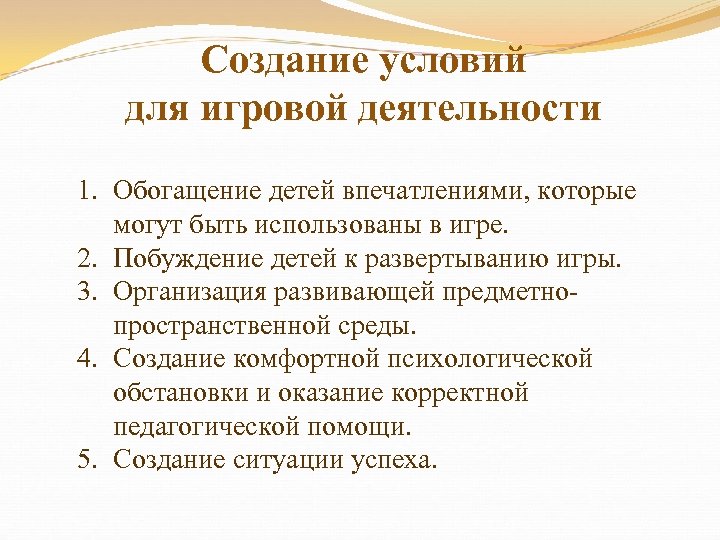 Создание условий для игровой деятельности

1. Обогащение детей впечатлениями, которые могут быть использованы в игре.
2. Побуждение детей к развертыванию игры.
3. Организация развивающей предметно-пространственной среды.
4. Создание комфортной психологической обстановки и оказание корректной педагогической помощи.
5. Создание ситуации успеха.